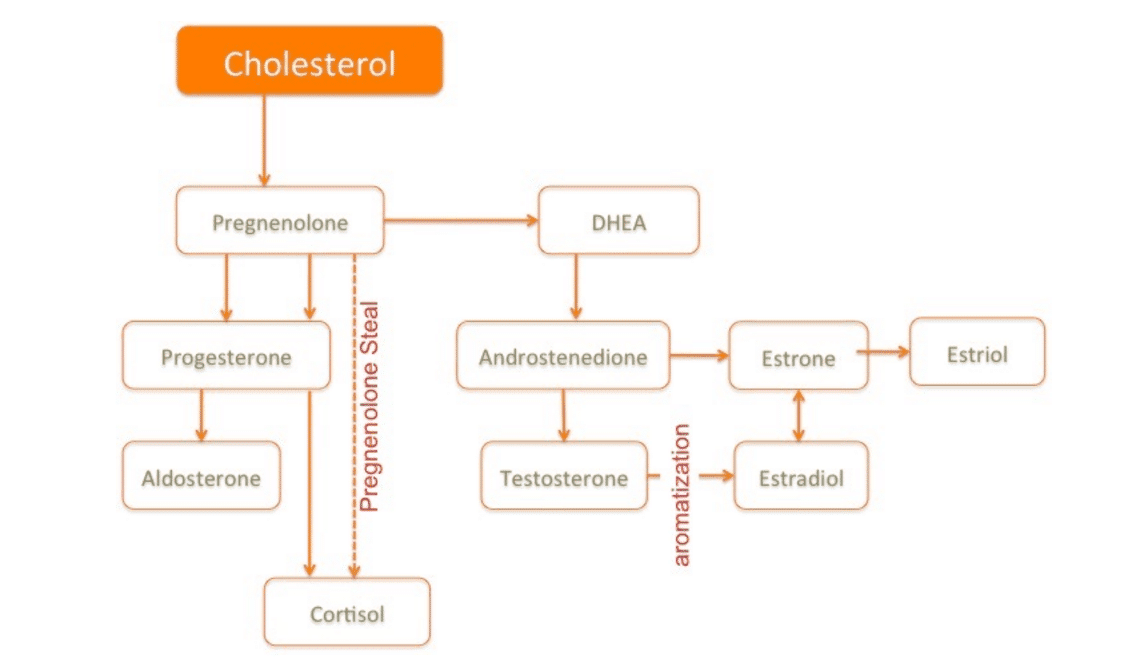 Cholesterol

Pregnenolone

DHEA

Progesterone

Pregnenolone Steal

Androstenedione

Estrone

Estriol

Aldosterone

Testosterone

aromatization

Estradiol

Cortisol